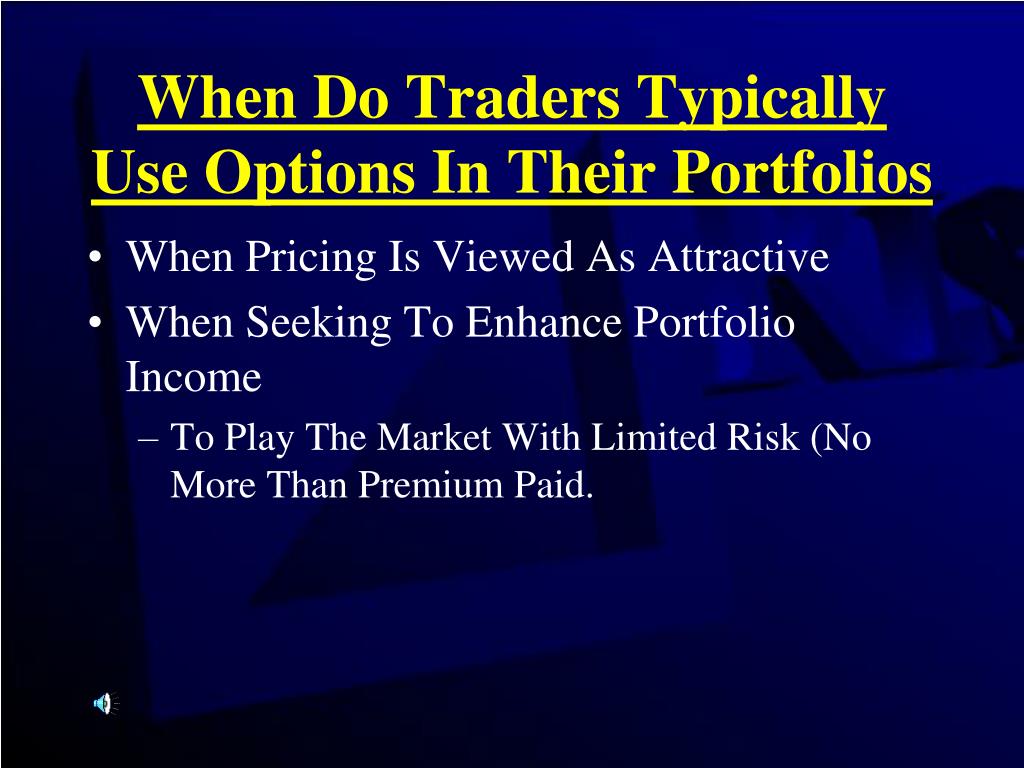 When Do Traders Typically Use Options In Their Portfolios

• When Pricing Is Viewed As Attractive
• When Seeking To Enhance Portfolio Income
– To Play The Market With Limited Risk (No More Than Premium Paid.